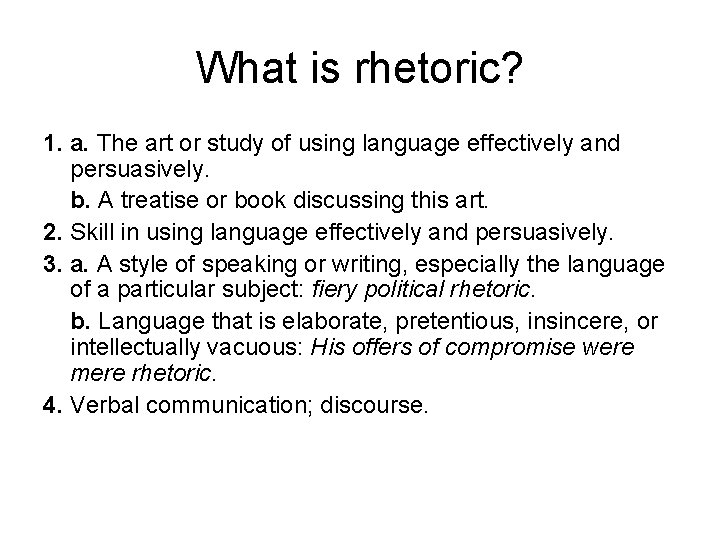 What is rhetoric?

1. a. The art or study of using language effectively and persuasively.

b. A treatise or book discussing this art.

2. Skill in using language effectively and persuasively.

3. a. A style of speaking or writing, especially the language of a particular subject: fiery political rhetoric.

b. Language that is elaborate, pretentious, insincere, or intellectually vacuous: His offers of compromise were mere rhetoric.

4. Verbal communication; discourse.